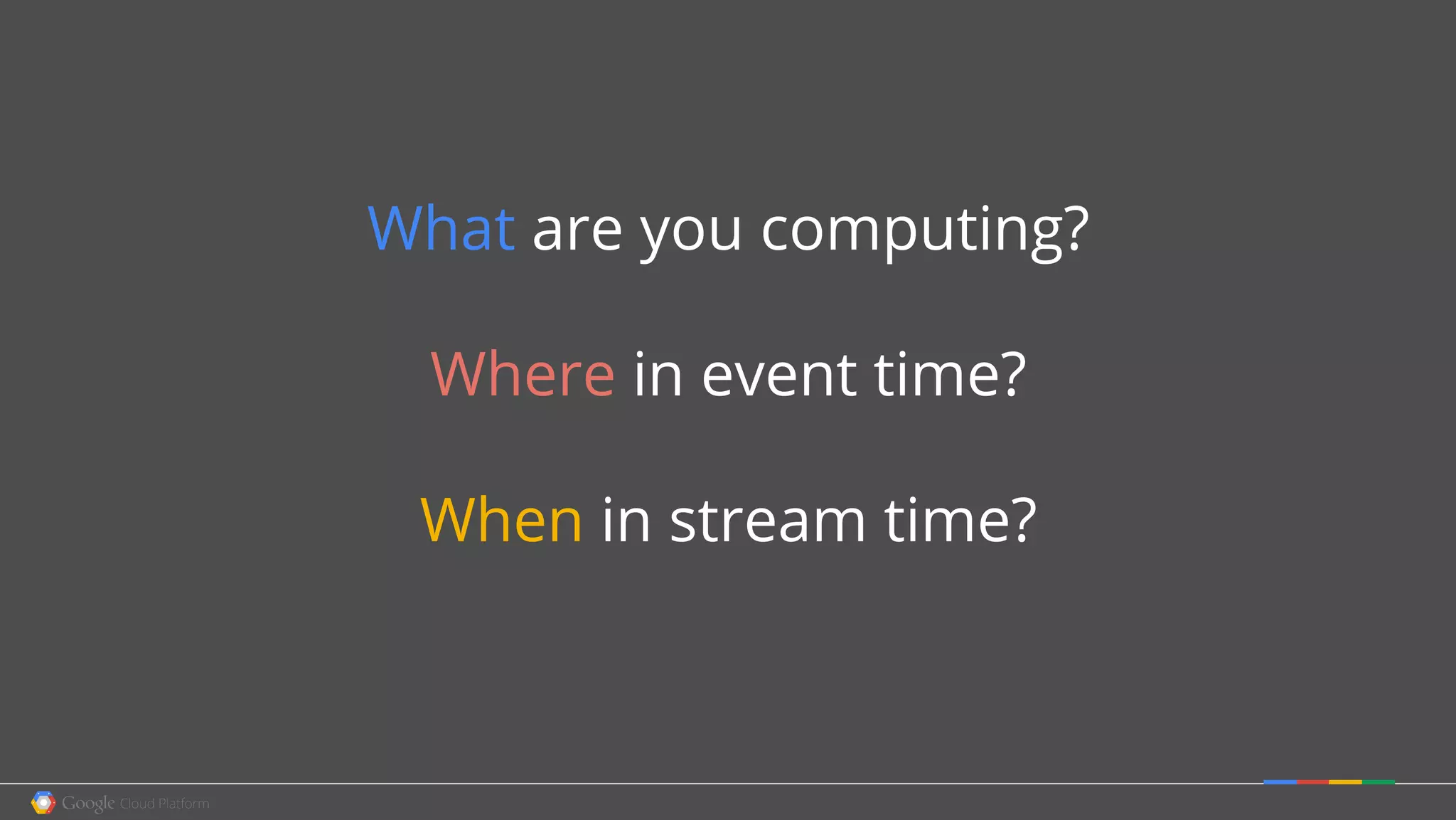 What are you computing?

Where in event time?

When in stream time?

Google Cloud Platform